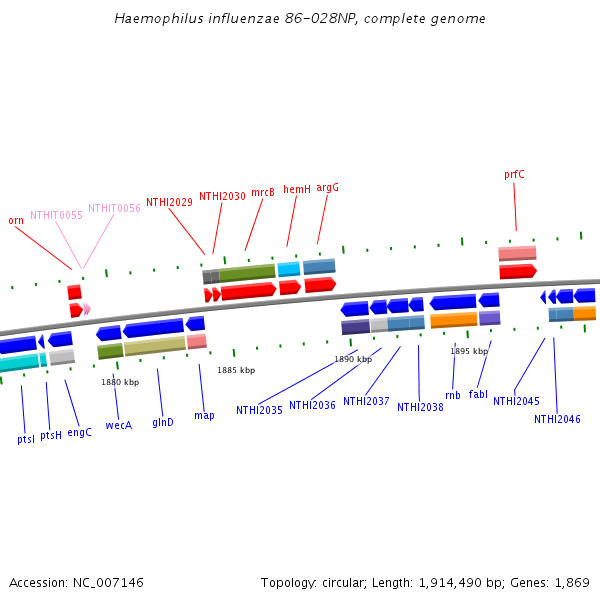 Haemophilus influenzae 86-028NP, complete genome

orn
NTHIT0055
NTHIT0056
NTHI2029
NTHI2030
mrcB
hemH
argG
prfC

1880 kbp
1885 kbp
1890 kbp
1895 kbp

ptsI
ptsH
engC
wecA
glnD
map
NTHI2035
NTHI2036
NTHI2037
NTHI2038
rnb
fabI
NTHI2045
NTHI2046

Accession: NC_007146
Topology: circular; Length: 1,914,490 bp; Genes: 1,869